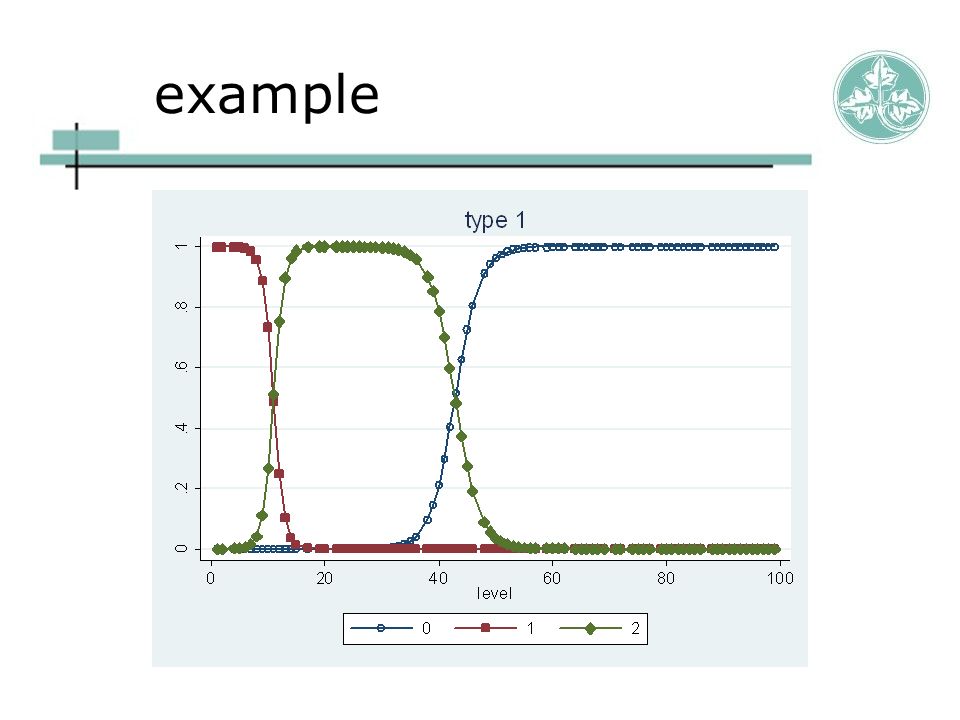 example

type 1

1
.8
.6
.4
.2
0

0
20
40
60
80
100
level

0
1
2